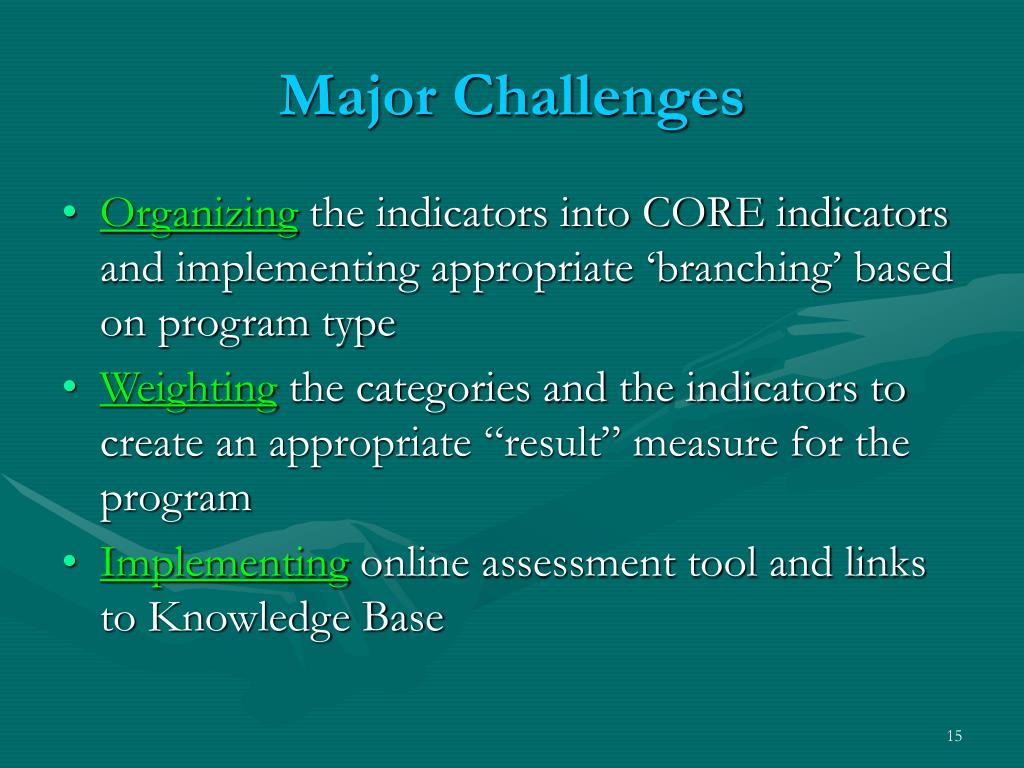 Major Challenges

• Organizing the indicators into CORE indicators and implementing appropriate ‘branching’ based on program type
• Weighting the categories and the indicators to create an appropriate “result” measure for the program
• Implementing online assessment tool and links to Knowledge Base

15